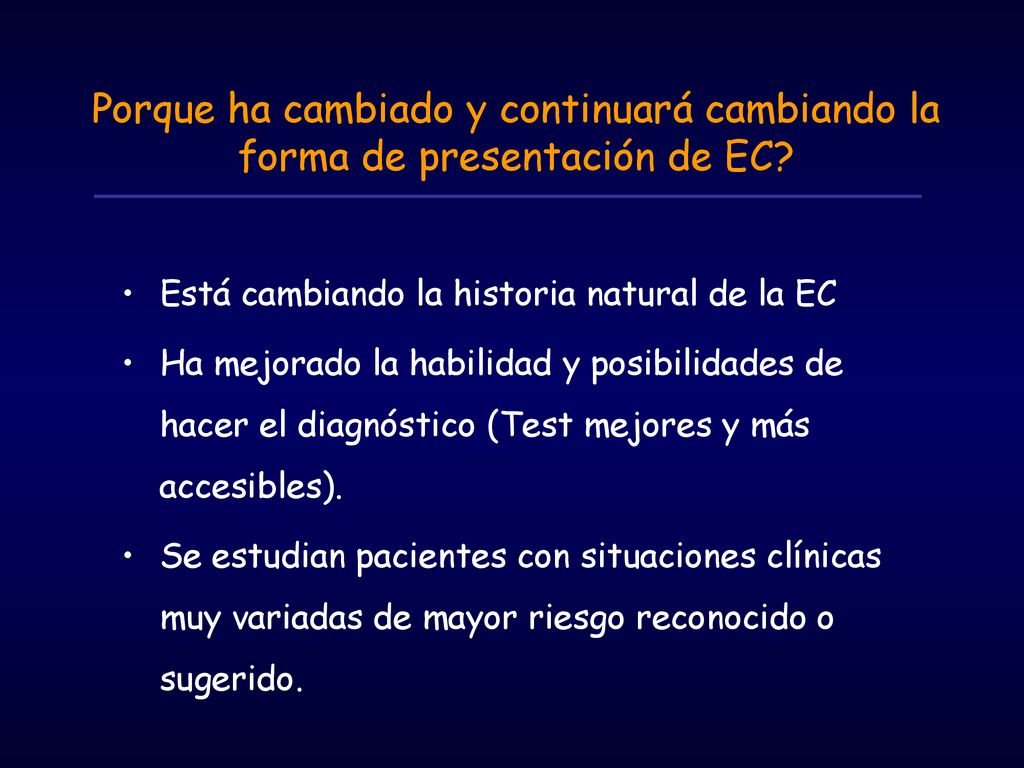 Porque ha cambiado y continuará cambiando la forma de presentación de EC?

• Está cambiando la historia natural de la EC
• Ha mejorado la habilidad y posibilidades de hacer el diagnóstico (Test mejores y más accesibles).
• Se estudian pacientes con situaciones clínicas muy variadas de mayor riesgo reconocido o sugerido.